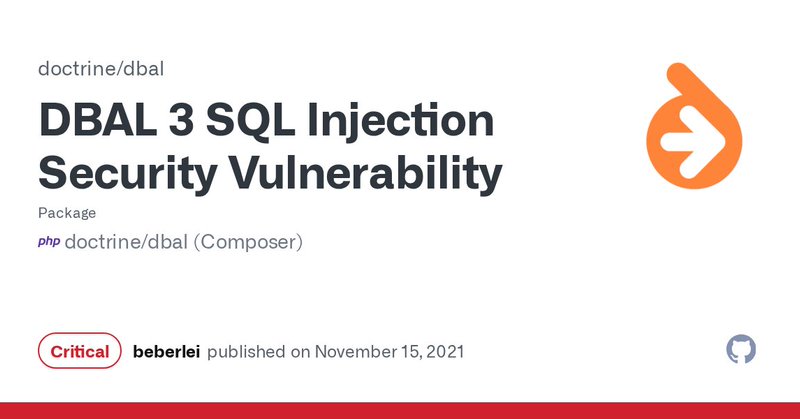 doctrine/dbal

DBAL 3 SQL Injection Security Vulnerability

Package

php doctrine/dbal (Composer)

Critical beberlei published on November 15, 2021